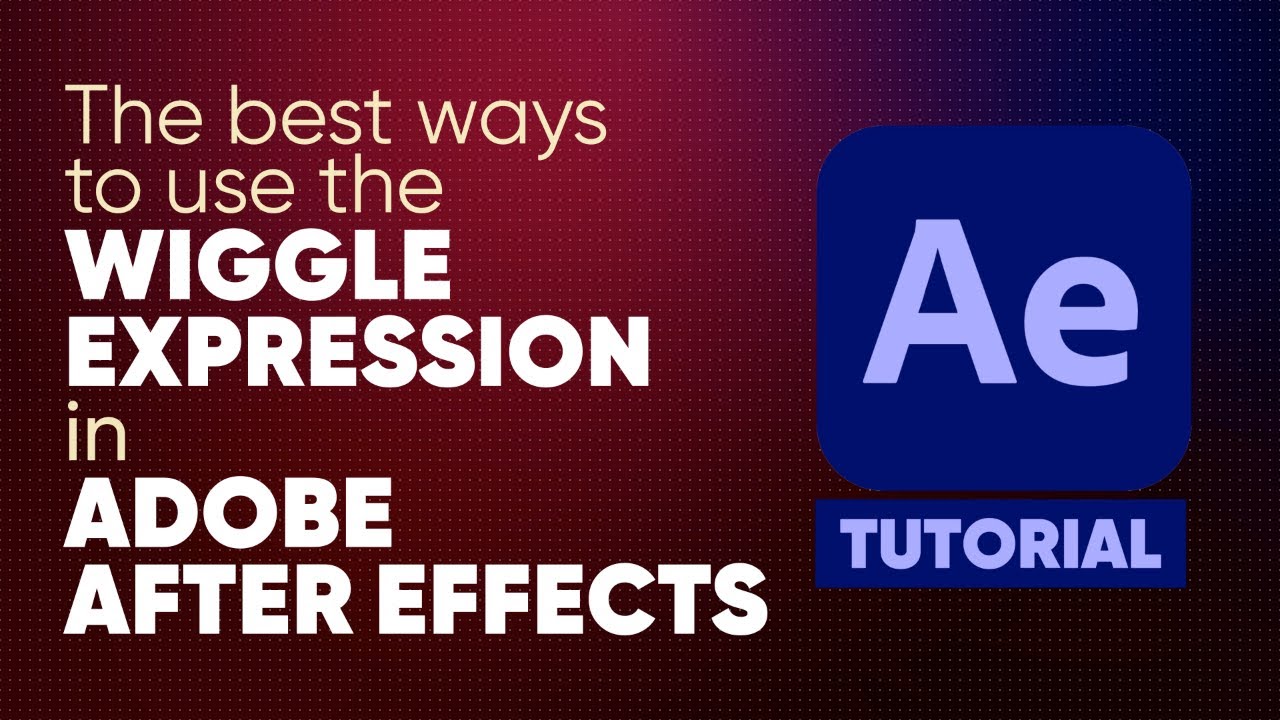 The best ways to use the
WIGGLE EXPRESSION
in
ADOBE AFTER EFFECTS

Ae

TUTORIAL